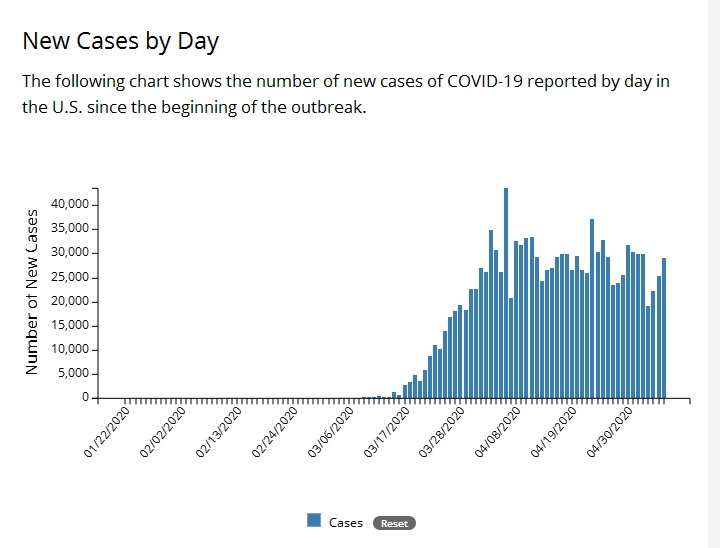 New Cases by Day

The following chart shows the number of new cases of COVID-19 reported by day in the U.S. since the beginning of the outbreak.

Number of New Cases

40,000
35,000
30,000
25,000
20,000
15,000
10,000
5,000
0

01/22/2020
02/02/2020
02/13/2020
02/24/2020
03/06/2020
03/17/2020
03/28/2020
04/08/2020
04/19/2020
04/30/2020

Cases
Reset